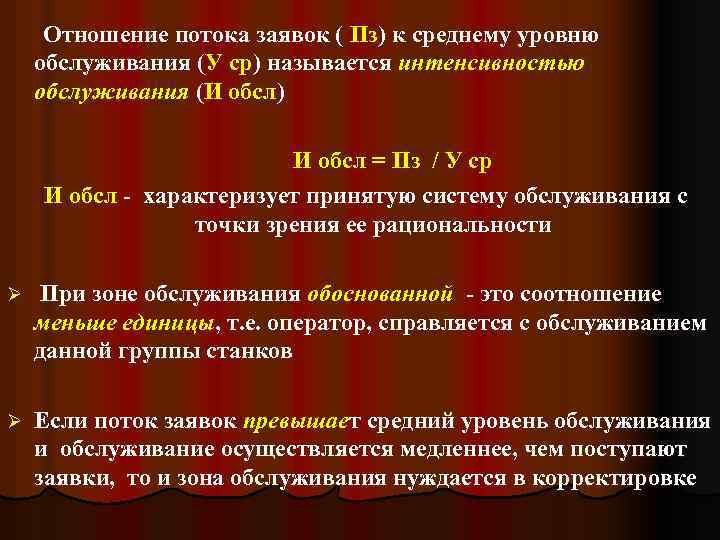 Отношение потока заявок ( Пз) к среднему уровню обслуживания (У ср) называется интенсивностью обслуживания (И обсл)

И обсл = Пз / У ср

И обсл - характеризует принятую систему обслуживания с точки зрения ее рациональности

➢ При зоне обслуживания обоснованной - это соотношение меньше единицы, т.е. оператор, справляется с обслуживанием данной группы станков

➢ Если поток заявок превышает средний уровень обслуживания и обслуживание осуществляется медленнее, чем поступают заявки, то и зона обслуживания нуждается в корректировке